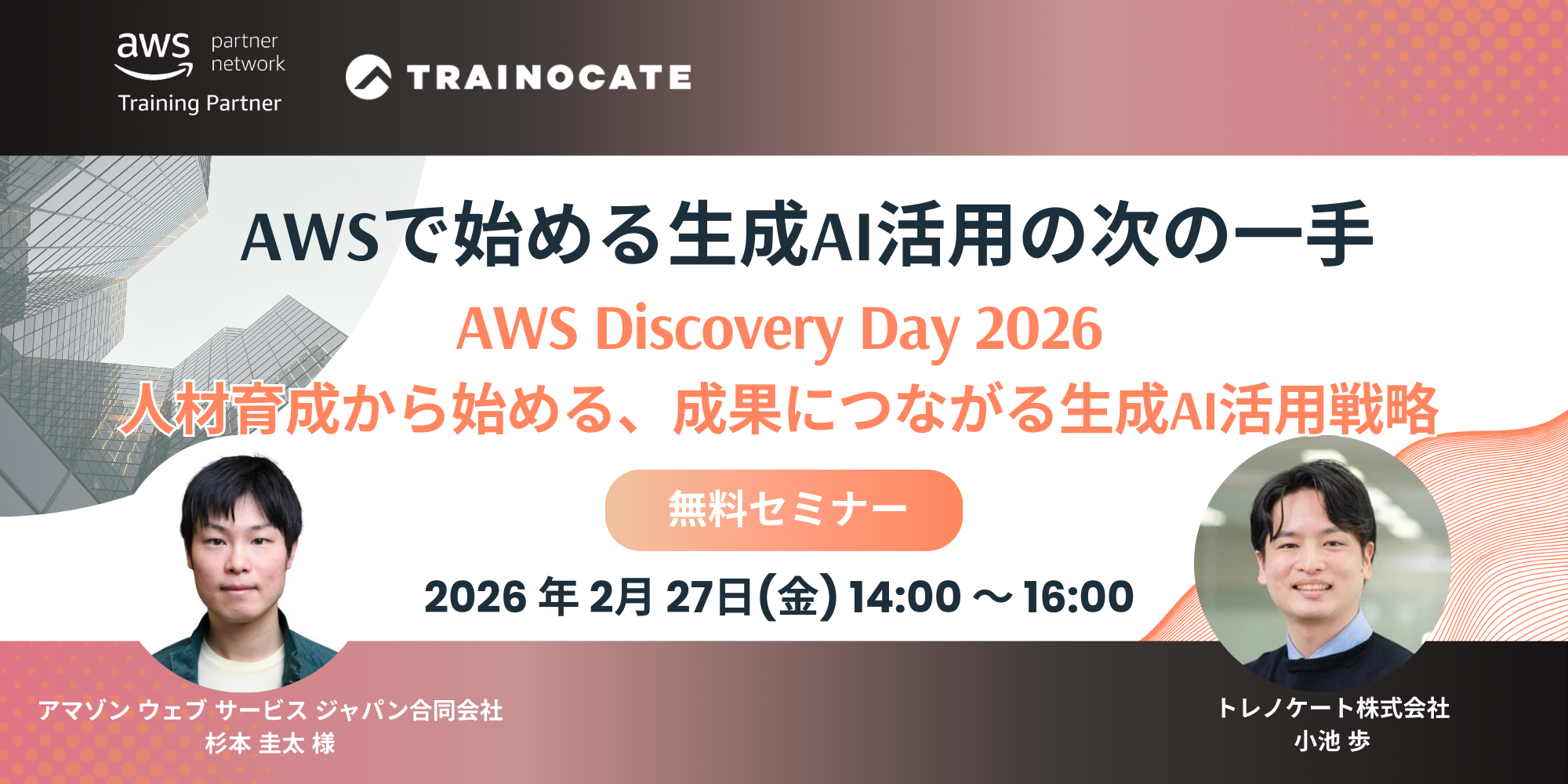 aws partner network
Training Partner

TRAINOCATE

AWSで始める生成AI活用の次の一手

AWS Discovery Day 2026
人材育成から始める、成果につながる生成AI活用戦略

無料セミナー

2026 年 2月 27日(金) 14:00 ～ 16:00

アマゾン ウェブ サービス ジャパン合同会社
杉本 圭太 様

トレノケート株式会社
小池 歩